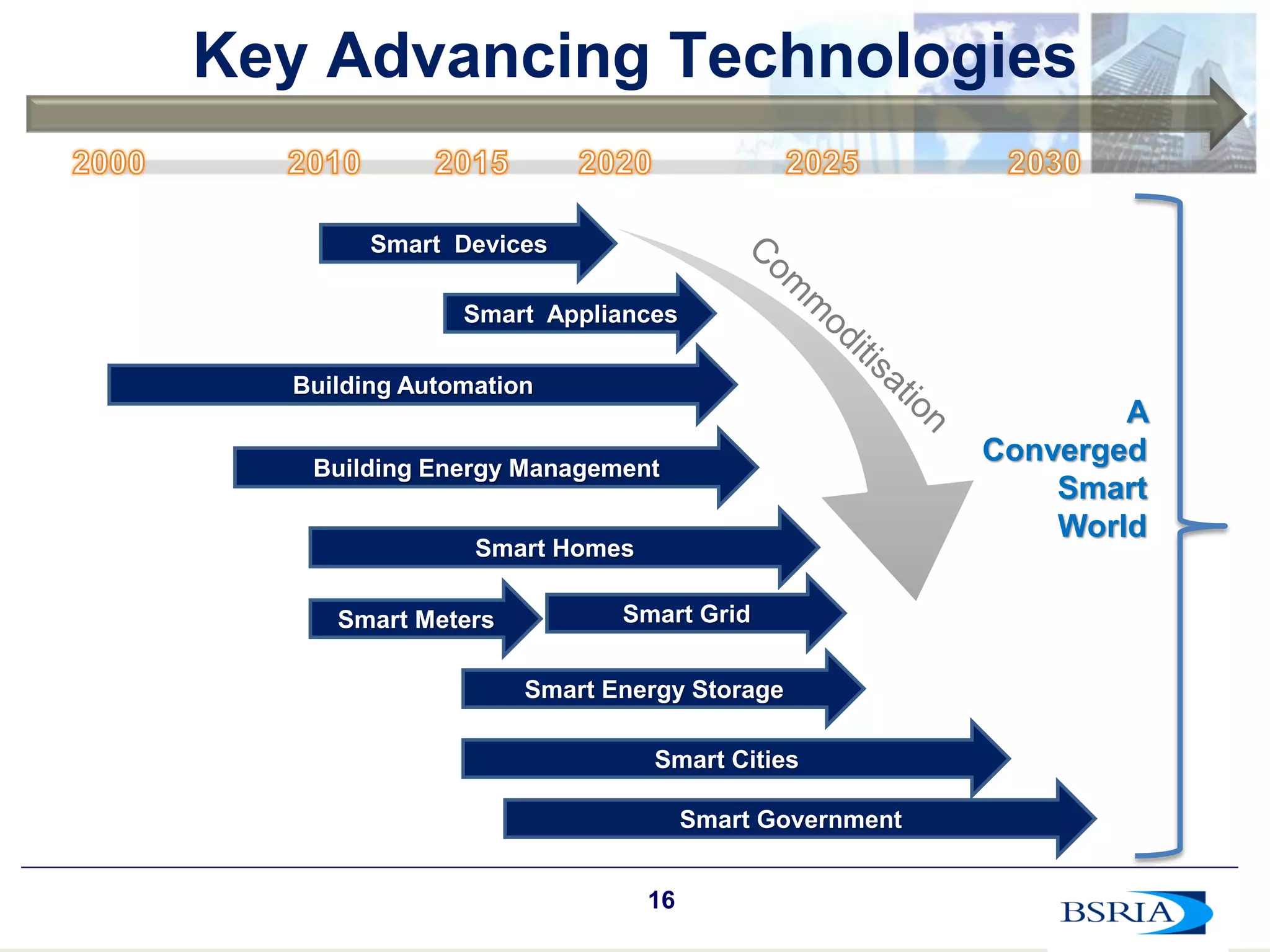 Key Advancing Technologies

2000 2010 2015 2020 2025 2030

Smart Devices

Smart Appliances

Building Automation

Building Energy Management

Smart Homes

Smart Meters

Smart Grid

Smart Energy Storage

Smart Cities

Smart Government

Commoditisation

A Converged Smart World

16

BSRIA